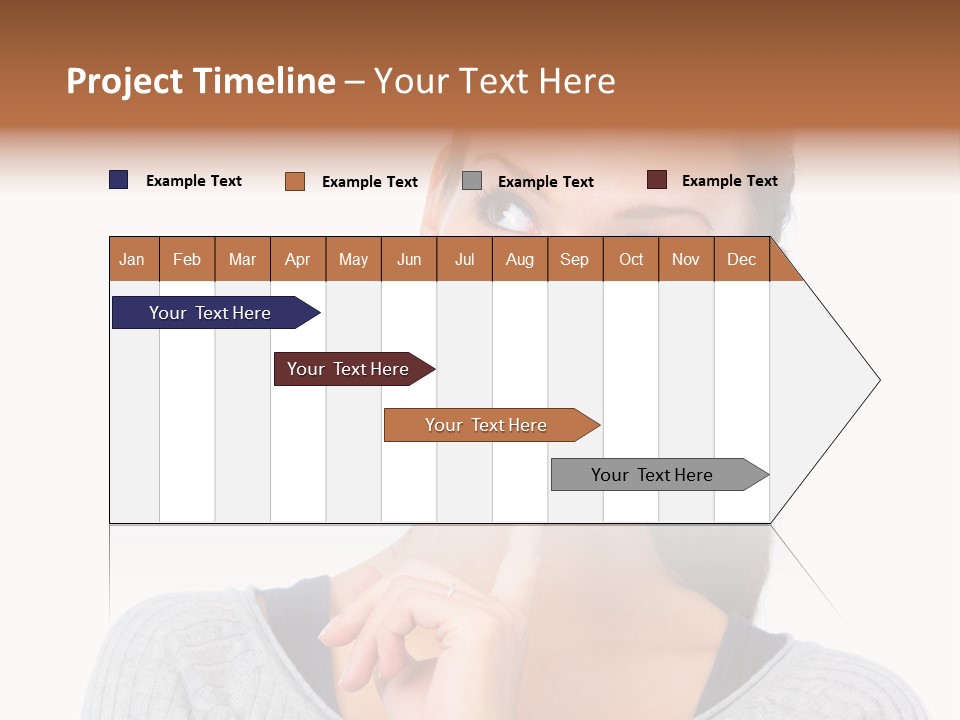 Project Timeline – Your Text Here

Example Text
Example Text
Example Text
Example Text

| Jan | Feb | Mar | Apr | May | Jun | Jul | Aug | Sep | Oct | Nov | Dec |
|---|---|---|---|---|---|---|---|---|---|---|---|

Your Text Here

Your Text Here

Your Text Here

Your Text Here